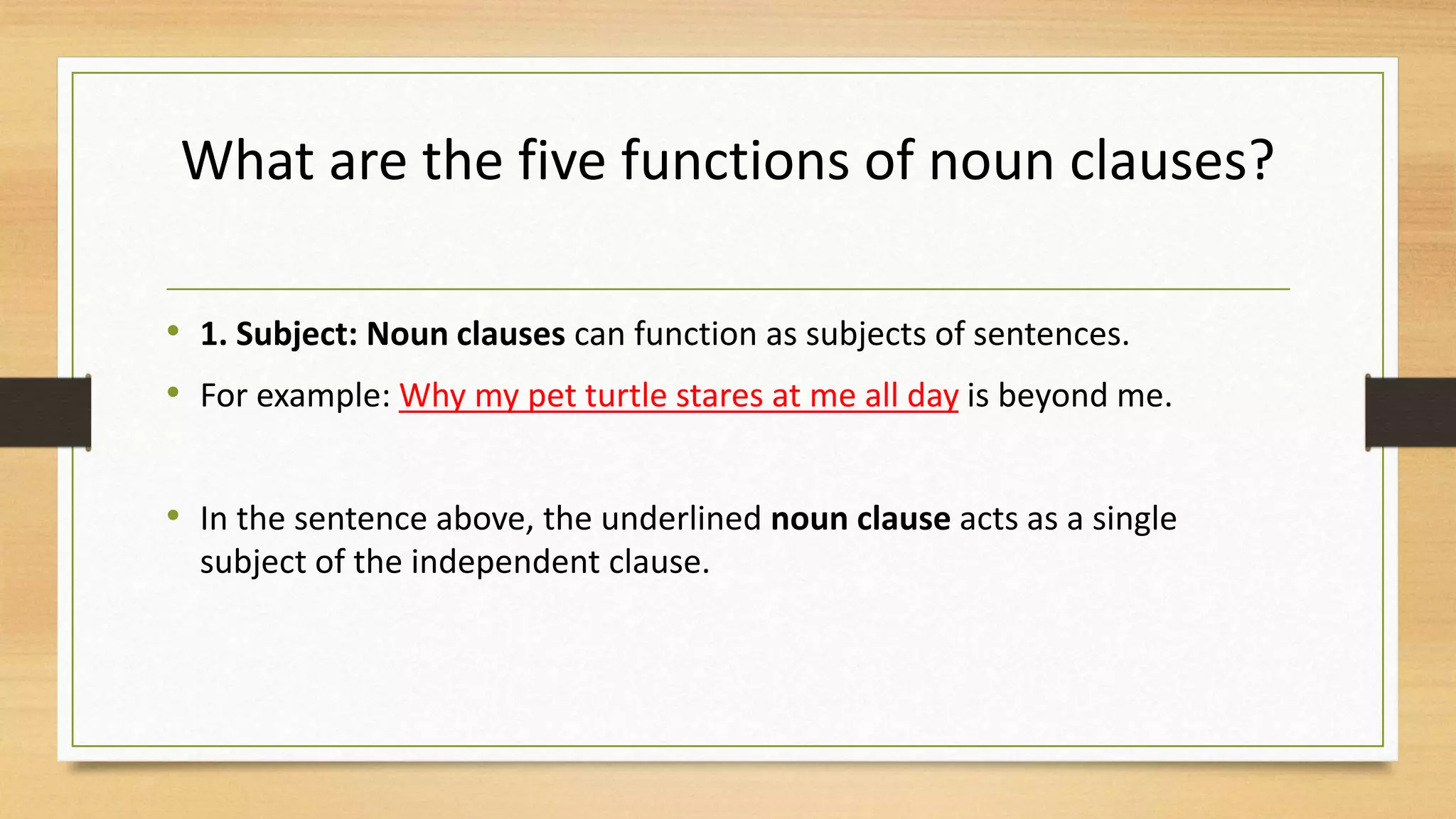 What are the five functions of noun clauses?

• 1. Subject: Noun clauses can function as subjects of sentences.

• For example: Why my pet turtle stares at me all day is beyond me.

• In the sentence above, the underlined noun clause acts as a single subject of the independent clause.